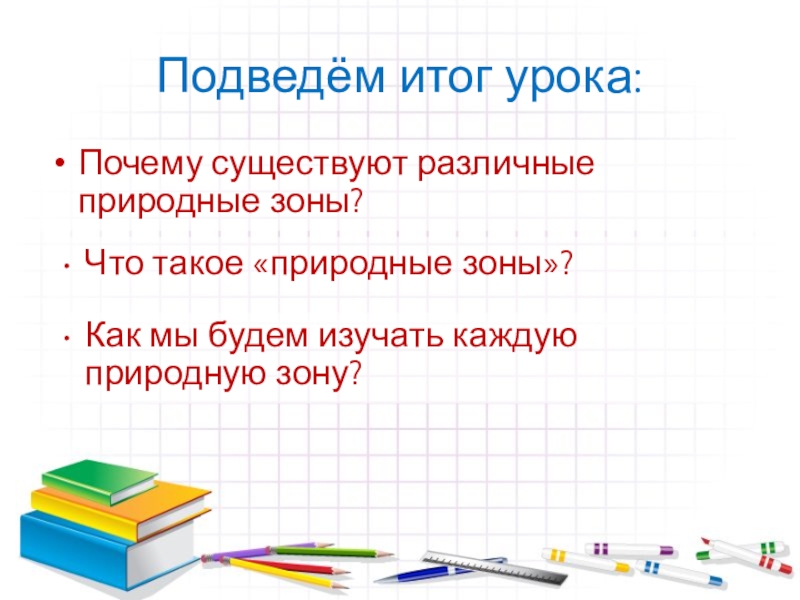 Подведём итог урока:

• Почему существуют различные природные зоны?

• Что такое «природные зоны»?

• Как мы будем изучать каждую природную зону?